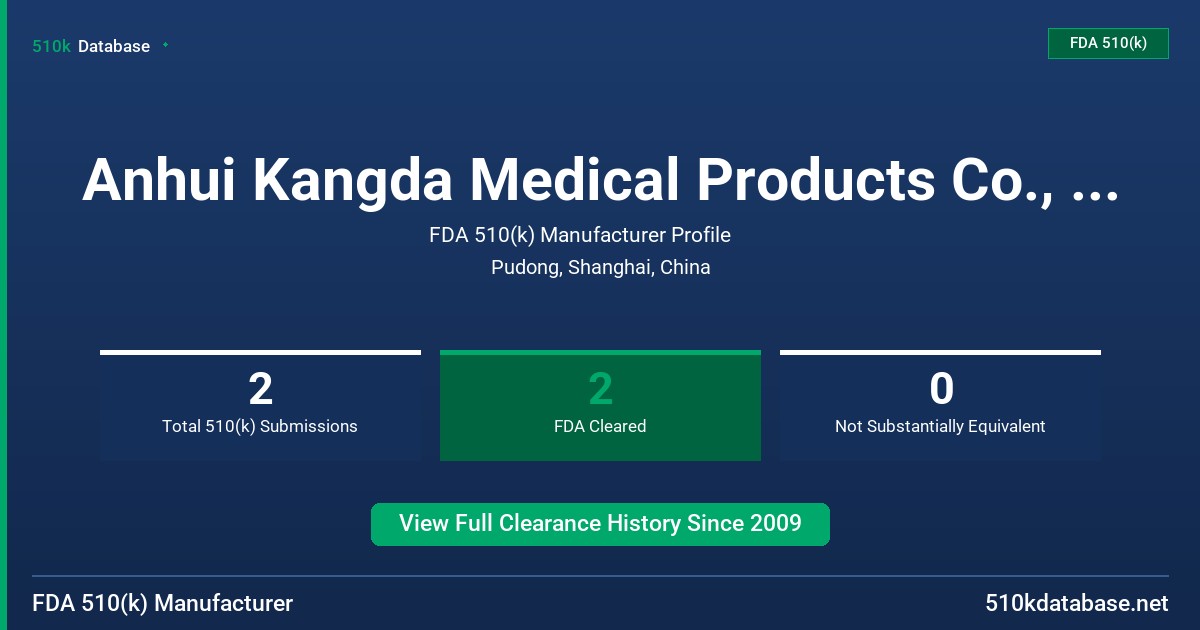 510k Database

FDA 510(k)

Anhui Kangda Medical Products Co., ...

FDA 510(k) Manufacturer Profile

Pudong, Shanghai, China

2
Total 510(k) Submissions

2
FDA Cleared

0
Not Substantially Equivalent

View Full Clearance History Since 2009

FDA 510(k) Manufacturer

510kdatabase.net